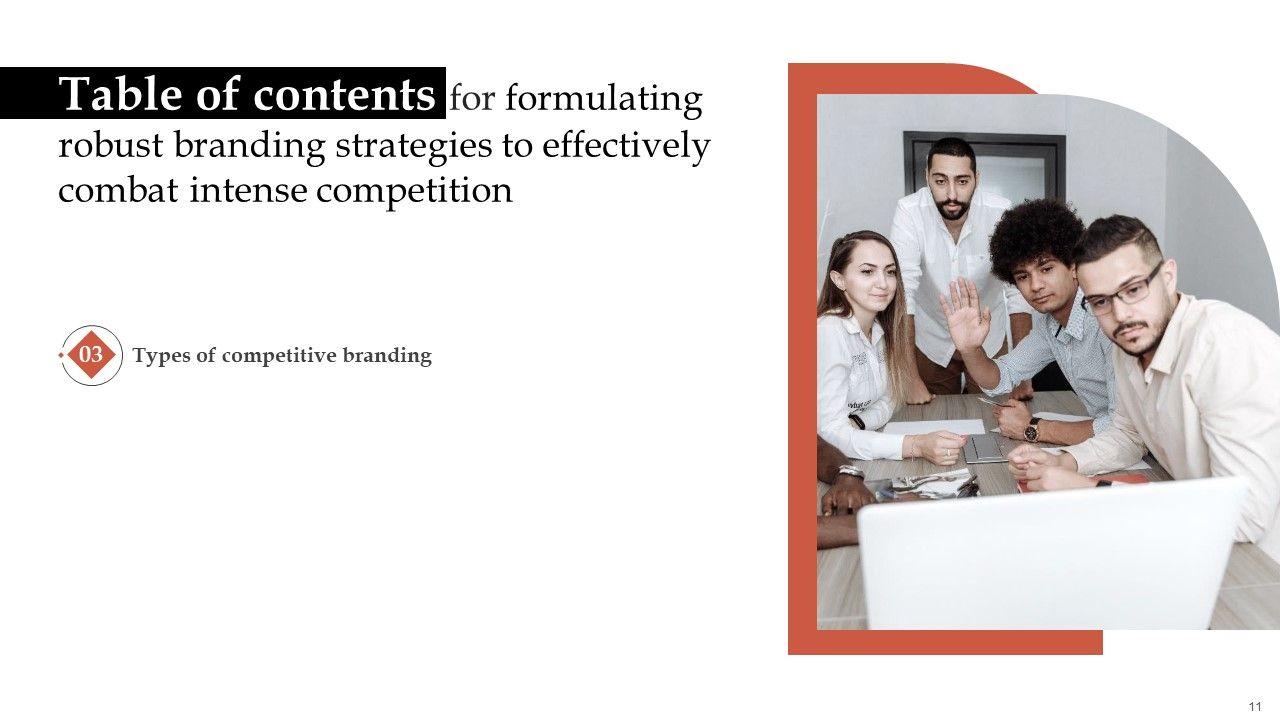 Table of contents for formulating robust branding strategies to effectively combat intense competition

03 Types of competitive branding

11